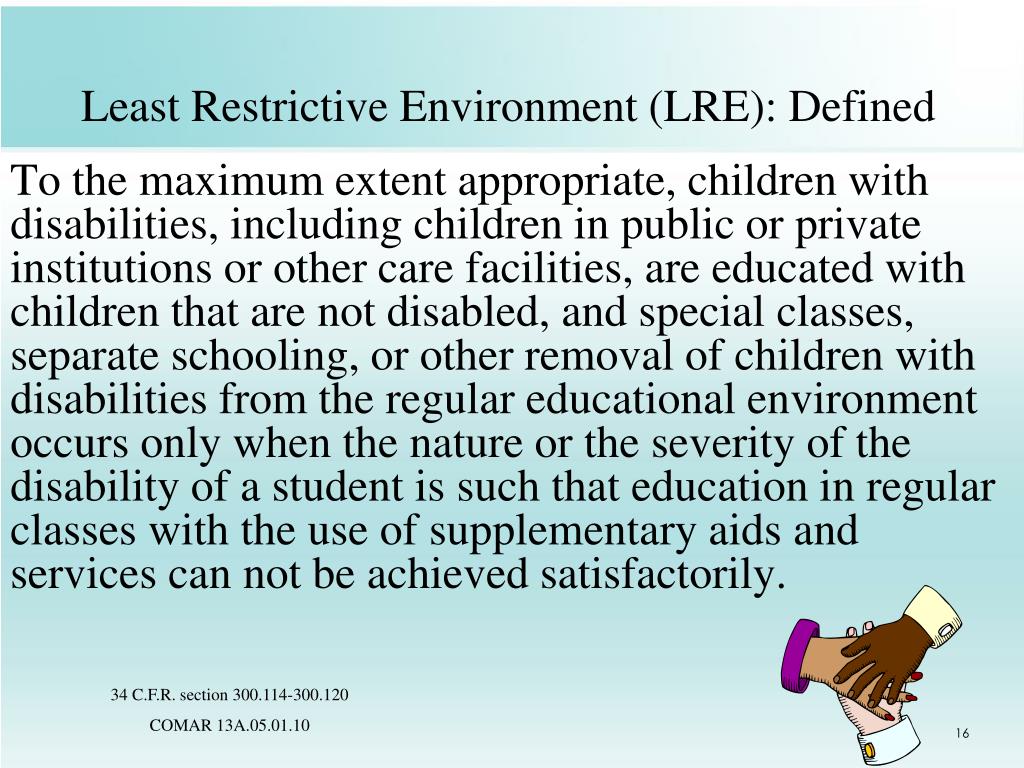 Least Restrictive Environment (LRE): Defined

To the maximum extent appropriate, children with disabilities, including children in public or private institutions or other care facilities, are educated with children that are not disabled, and special classes, separate schooling, or other removal of children with disabilities from the regular educational environment occurs only when the nature or the severity of the disability of a student is such that education in regular classes with the use of supplementary aids and services can not be achieved satisfactorily.

34 C.F.R. section 300.114-300.120

COMAR 13A.05.01.10

16